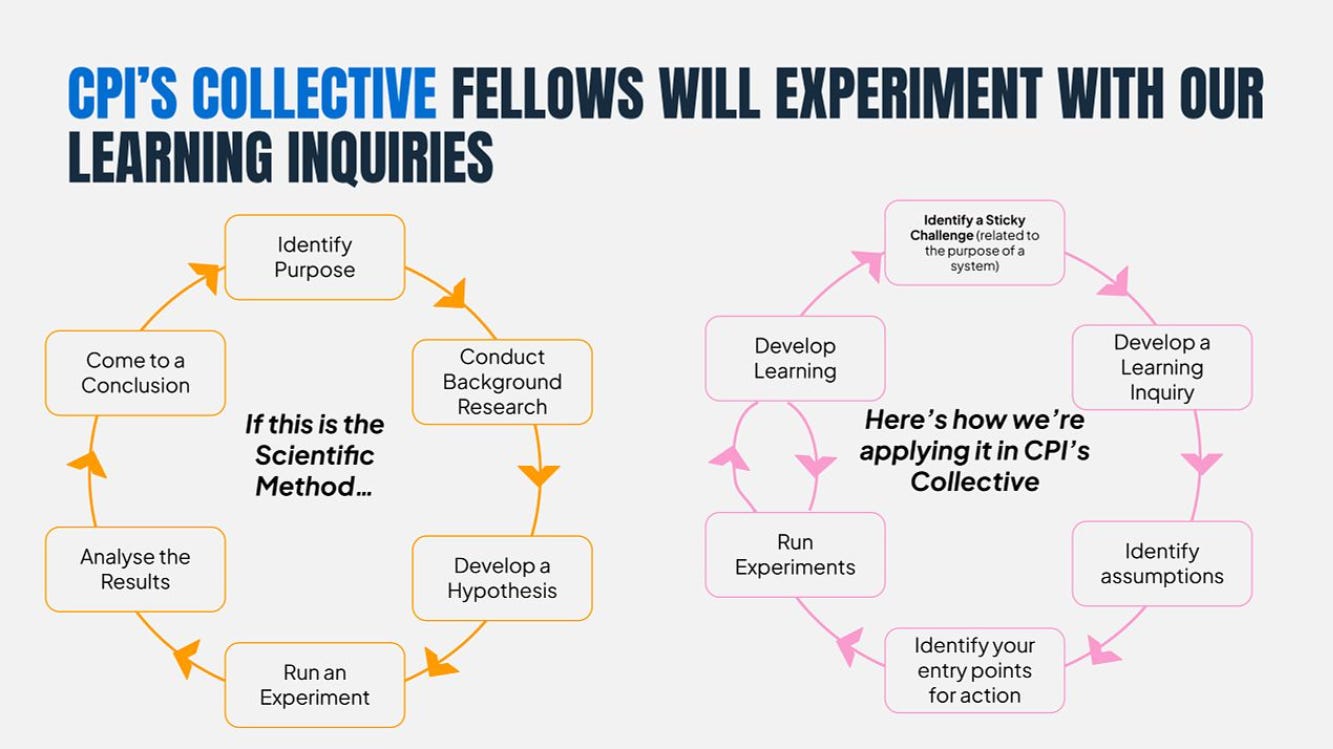 CPI'S COLLECTIVE FELLOWS WILL EXPERIMENT WITH OUR LEARNING INQUIRIES

Identify Purpose

Conduct Background Research

Develop a Hypothesis

Run an Experiment

Analyse the Results

Come to a Conclusion

If this is the Scientific Method…

Identify a Sticky Challenge (related to the purpose of a system)

Develop a Learning Inquiry

Identify assumptions

Identify your entry points for action

Run Experiments

Develop Learning

Here's how we're applying it in CPI's Collective